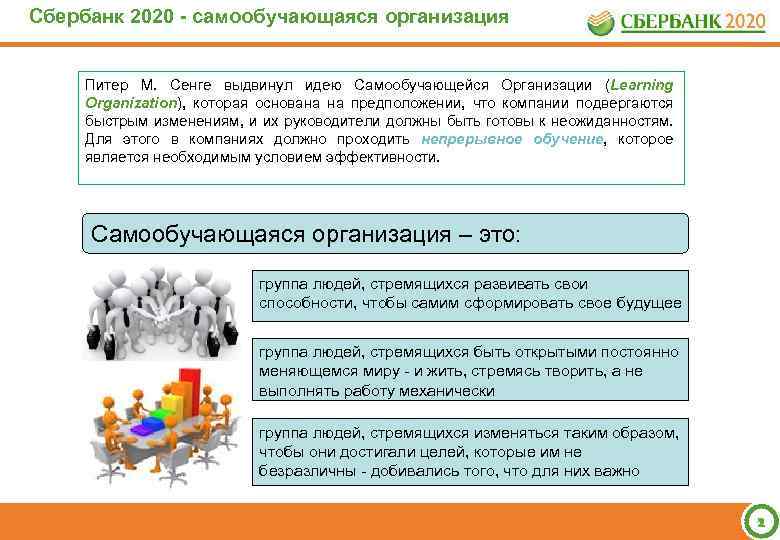 Сбербанк 2020 - самообучающаяся организация

СБЕРБАНК 2020

Питер М. Сенге выдвинул идею Самообучающейся Организации (Learning Organization), которая основана на предположении, что компании подвергаются быстрым изменениям, и их руководители должны быть готовы к неожиданностям. Для этого в компаниях должно проходить непрерывное обучение, которое является необходимым условием эффективности.

Самообучающаяся организация – это:

группа людей, стремящихся развивать свои способности, чтобы самим сформировать свое будущее

группа людей, стремящихся быть открытыми постоянно меняющемся миру - и жить, стремясь творить, а не выполнять работу механически

группа людей, стремящихся изменяться таким образом, чтобы они достигали целей, которые им не безразличны - добивались того, что для них важно

2